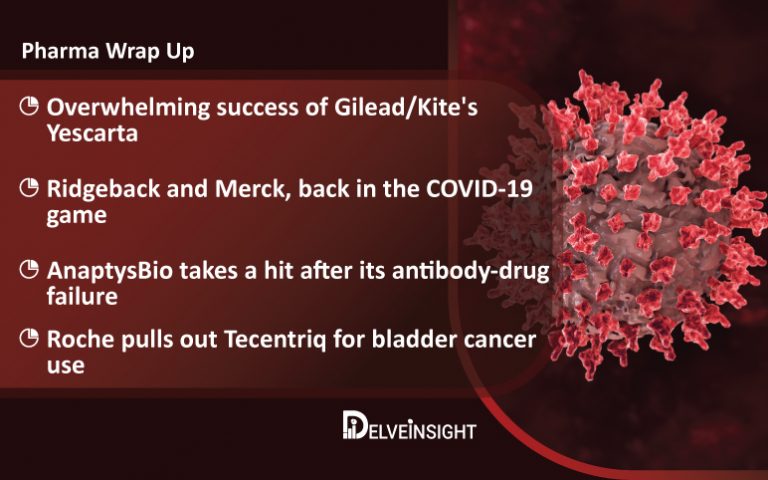 Pharma Wrap Up

Overwhelming success of Gilead/Kite's Yescarta

Ridgeback and Merck, back in the COVID-19 game

AnaptysBio takes a hit after its antibody-drug failure

Roche pulls out Tecentriq for bladder cancer use

DELVEINSIGHT